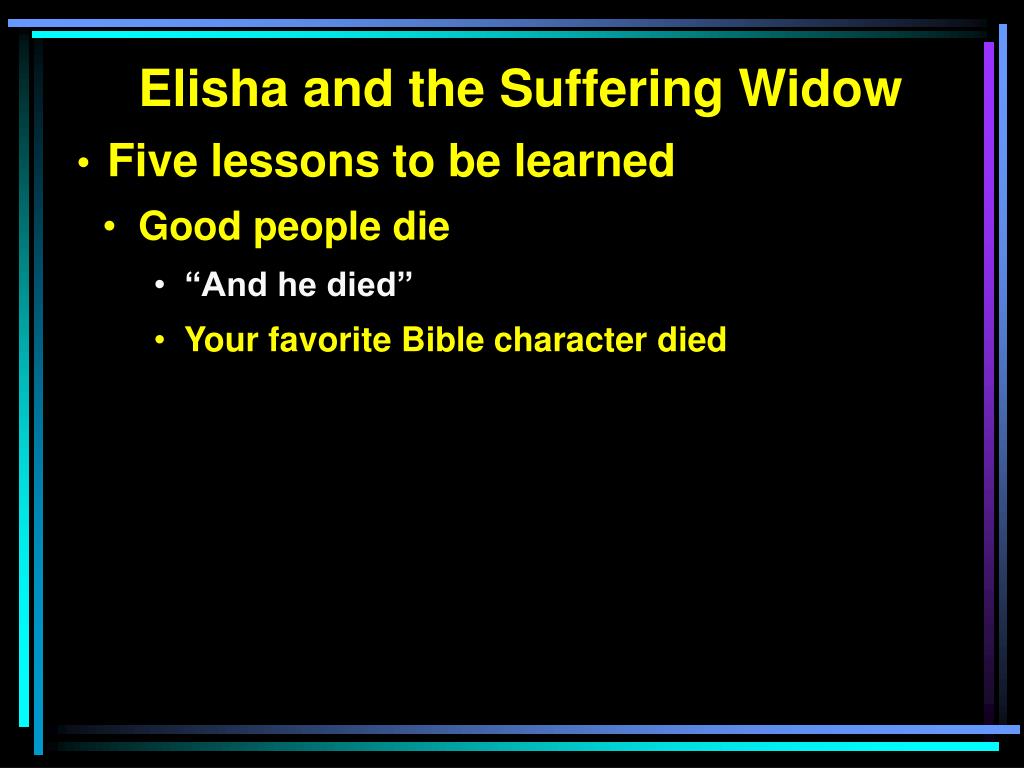 Elisha and the Suffering Widow

• Five lessons to be learned
  • Good people die
    • “And he died”
    • Your favorite Bible character died